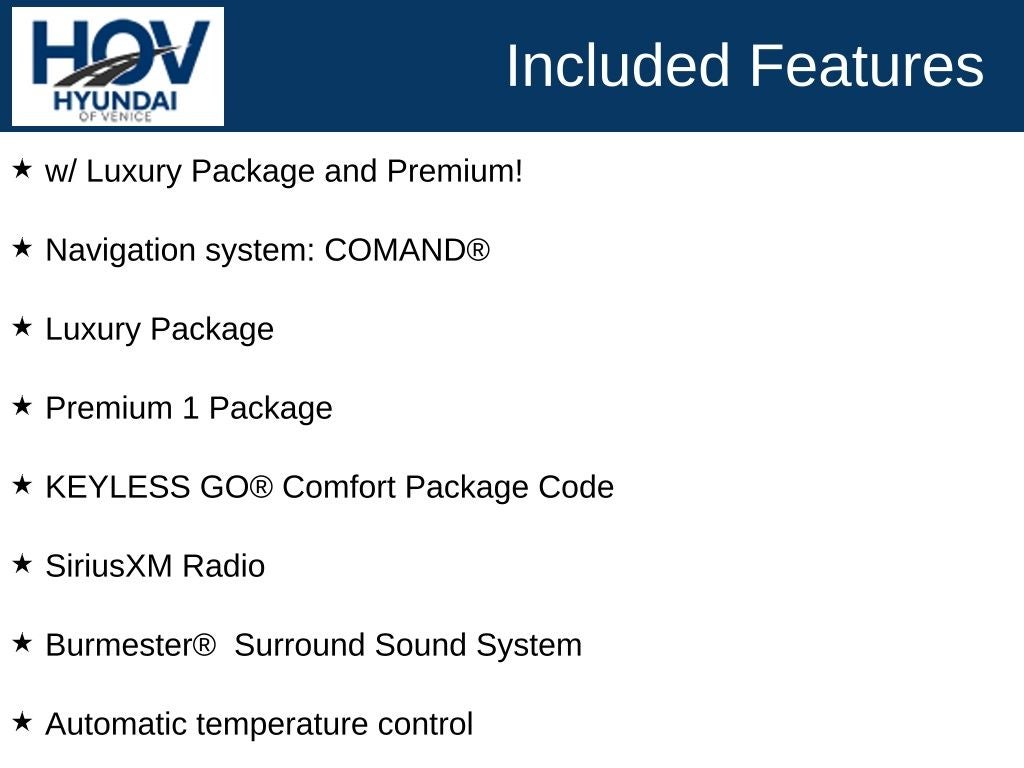 HOV
HYUNDAI
OF VENICE

Included Features

★ w/ Luxury Package and Premium!

★ Navigation system: COMAND®

★ Luxury Package

★ Premium 1 Package

★ KEYLESS GO® Comfort Package Code

★ SiriusXM Radio

★ Burmester® Surround Sound System

★ Automatic temperature control